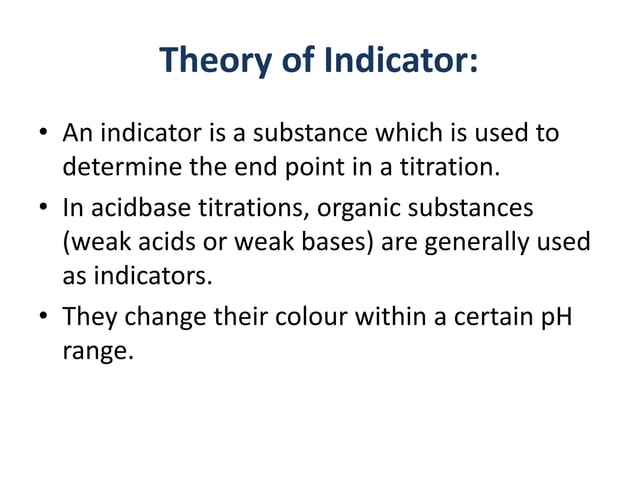 Theory of Indicator:

• An indicator is a substance which is used to determine the end point in a titration.

• In acidbase titrations, organic substances (weak acids or weak bases) are generally used as indicators.

• They change their colour within a certain pH range.